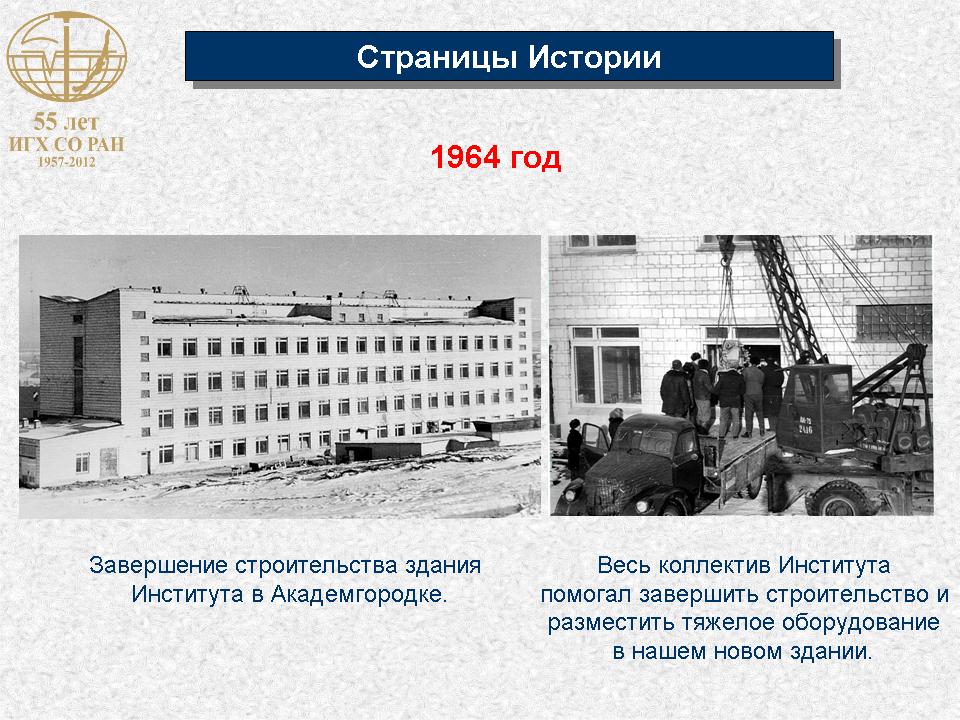 55 лет
ИГХ СО РАН
1957-2012

Страницы Истории

1964 год

Завершение строительства здания Института в Академгородке.

Весь коллектив Института помогал завершить строительство и разместить тяжелое оборудование в нашем новом здании.